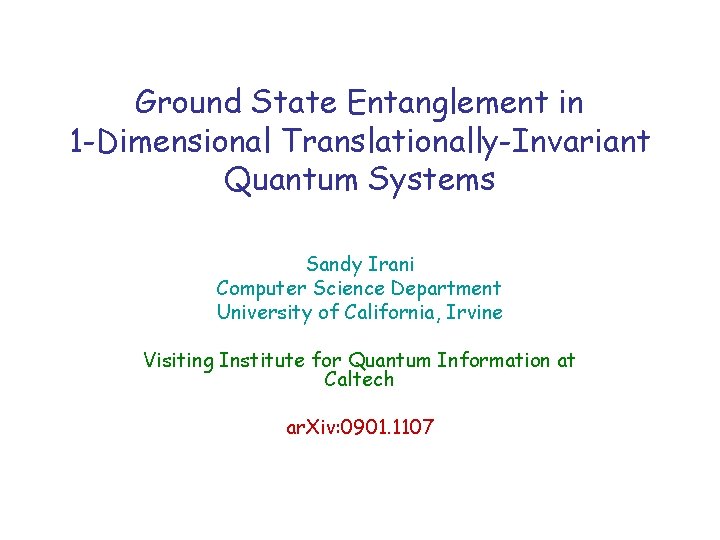 Ground State Entanglement in 1-Dimensional Translationally-Invariant Quantum Systems

Sandy Irani
Computer Science Department
University of California, Irvine

Visiting Institute for Quantum Information at Caltech

arXiv:0901.1107